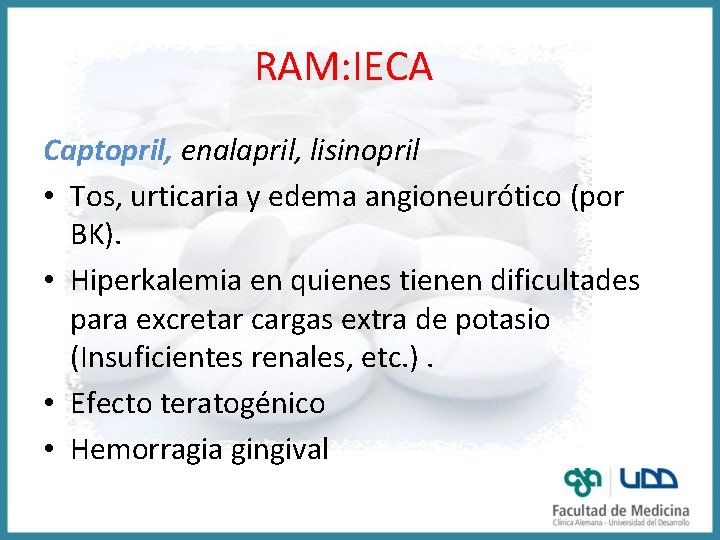 RAM:IECA

Captopril, enalapril, lisinopril

• Tos, urticaria y edema angioneurótico (por BK).
• Hiperkalemia en quienes tienen dificultades para excretar cargas extra de potasio (Insuficientes renales, etc.) .
• Efecto teratogénico
• Hemorragia gingival

UDD
Facultad de Medicina
Clínica Alemana - Universidad del Desarrollo